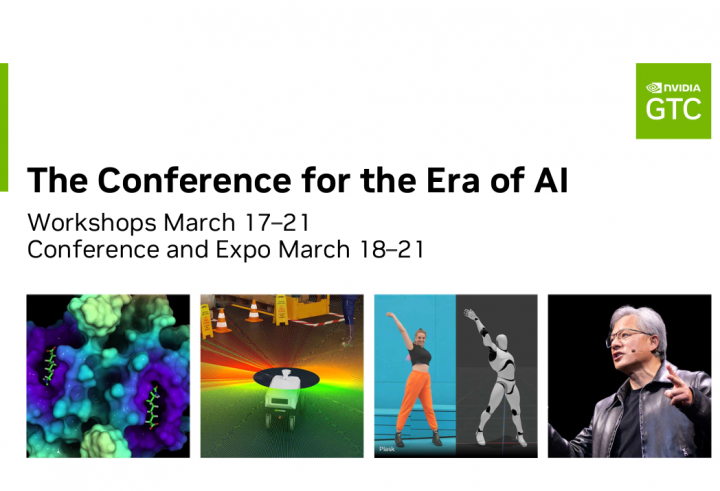 NVIDIA
GTC

The Conference for the Era of AI

Workshops March 17–21
Conference and Expo March 18–21

Plask